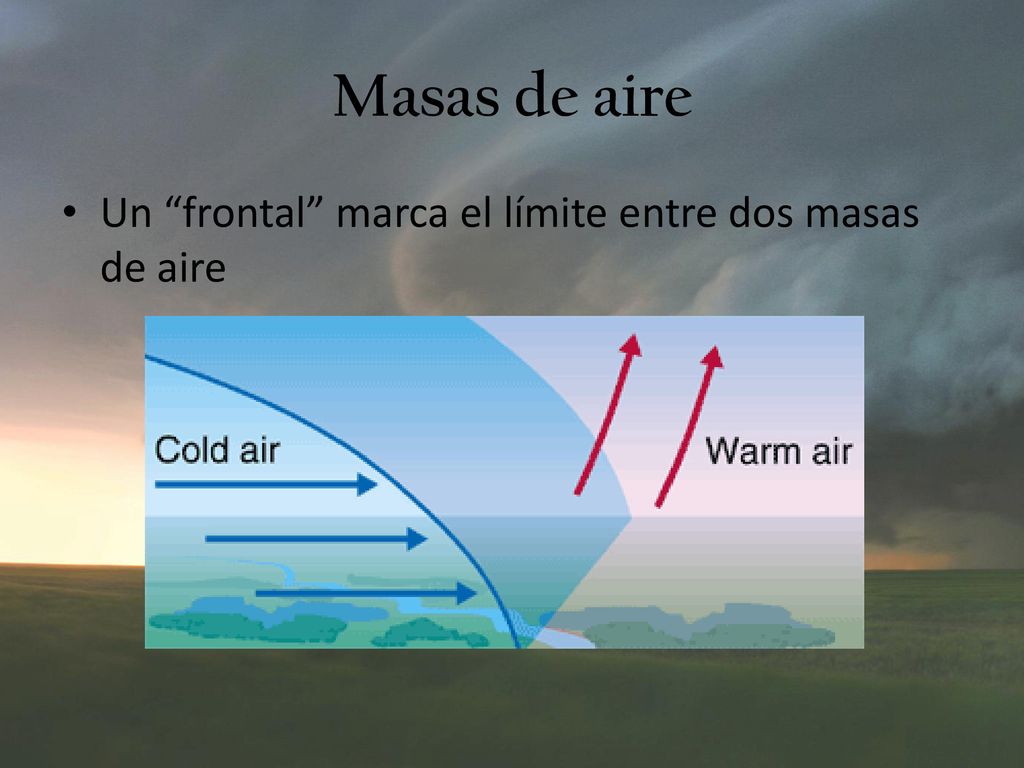 Masas de aire

• Un “frontal” marca el límite entre dos masas de aire

Cold air

Warm air